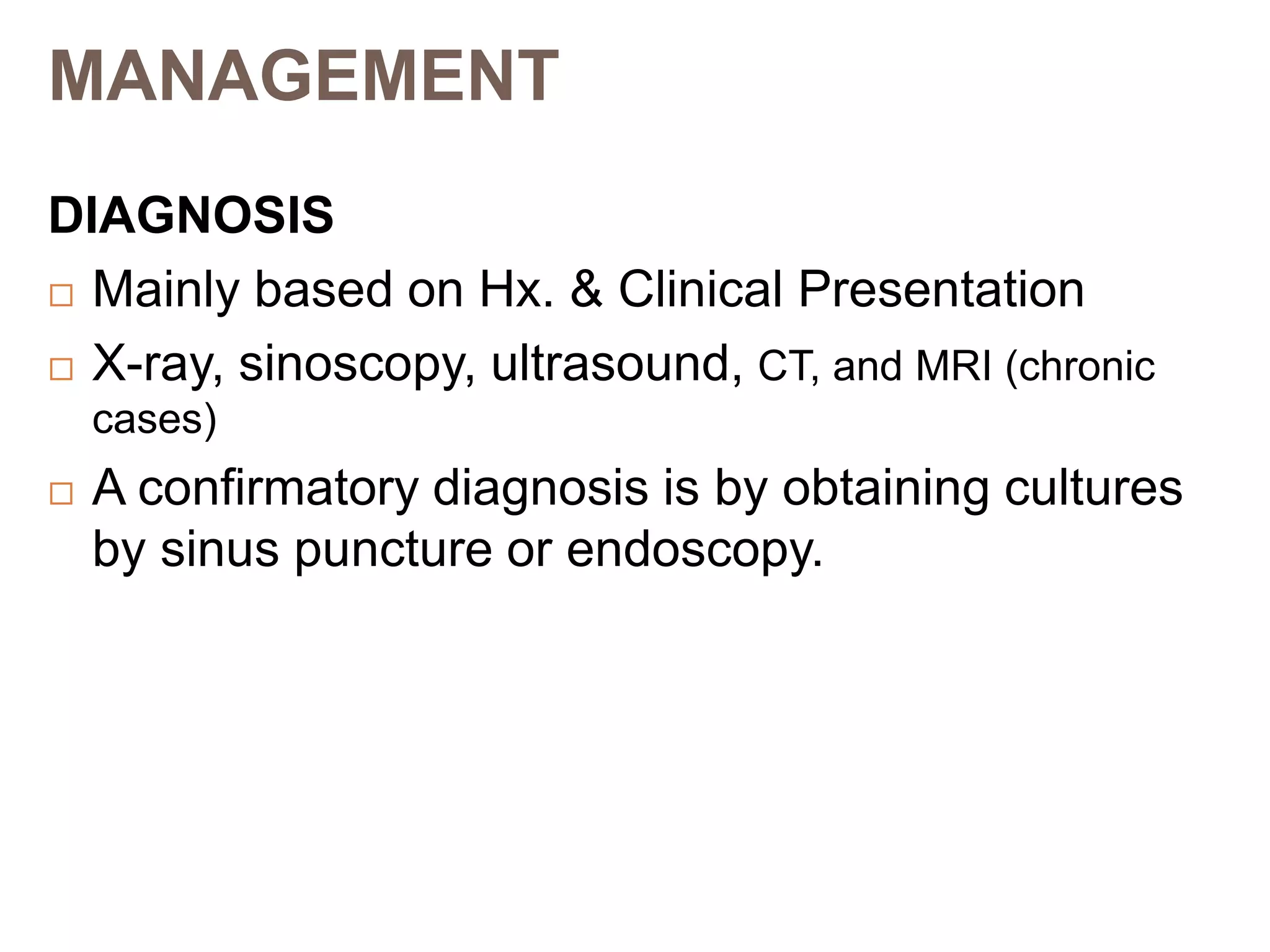 MANAGEMENT

DIAGNOSIS

□ Mainly based on Hx. & Clinical Presentation

□ X-ray, sinoscopy, ultrasound, CT, and MRI (chronic cases)

□ A confirmatory diagnosis is by obtaining cultures by sinus puncture or endoscopy.